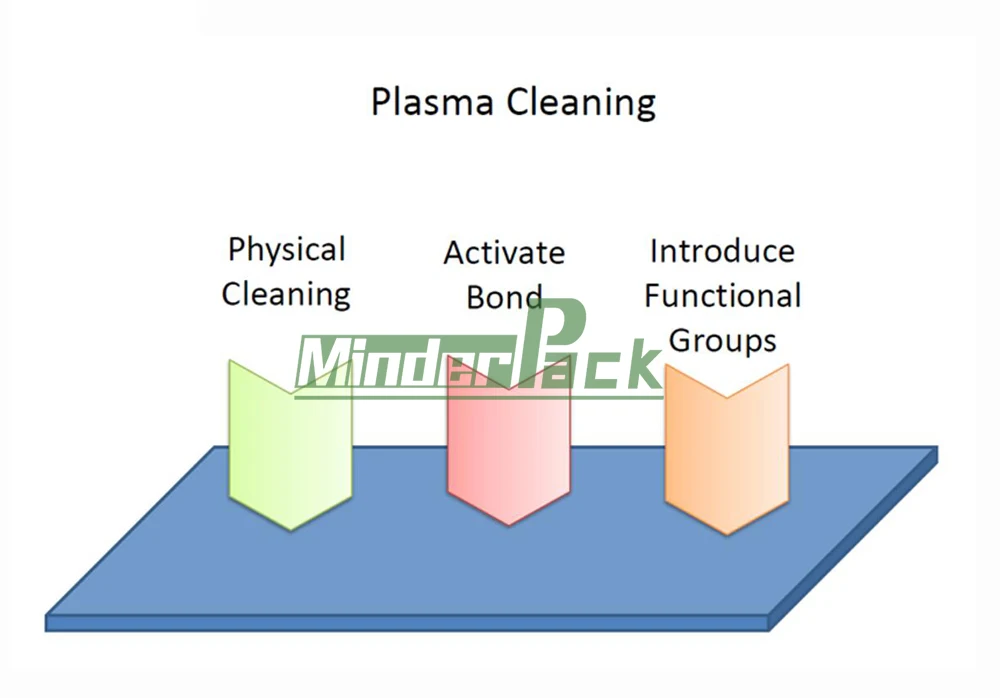 Plasma Cleaning

Physical Cleaning

Activate Bond

Introduce Functional Groups

MinderPack